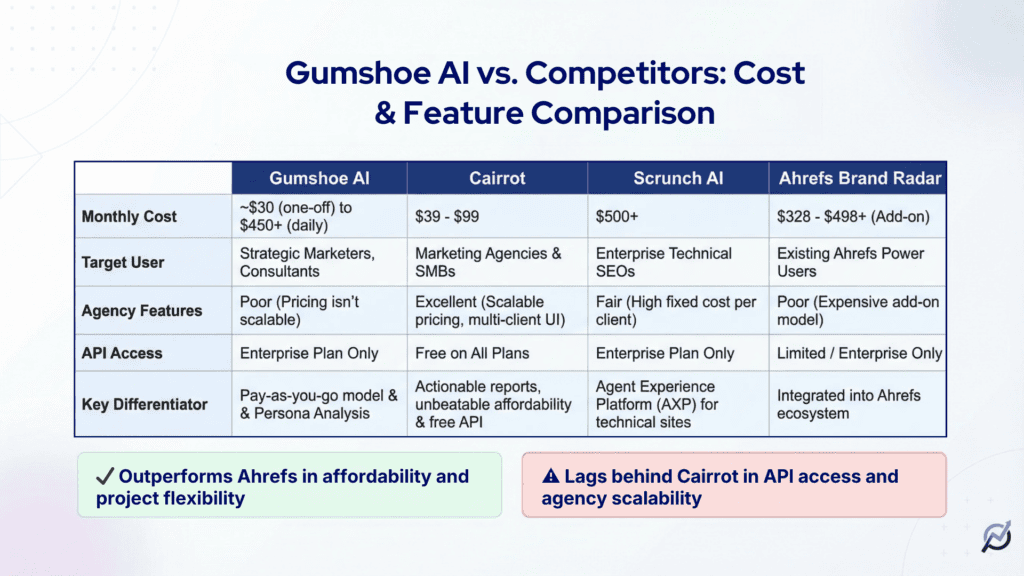 Gumshoe AI vs. Competitors: Cost & Feature Comparison

| | Gumshoe AI | Cairrot | Scrunch AI | Ahrefs Brand Radar |
|---|---|---|---|---|
| Monthly Cost | ~$30 (one-off) to $450+ (daily) | $39 - $99 | $500+ | $328 - $498+ (Add-on) |
| Target User | Strategic Marketers, Consultants | Marketing Agencies & SMBs | Enterprise Technical SEOs | Existing Ahrefs Power Users |
| Agency Features | Poor (Pricing isn't scalable) | Excellent (Scalable pricing, multi-client UI) | Fair (High fixed cost per client) | Poor (Expensive add-on model) |
| API Access | Enterprise Plan Only | Free on All Plans | Enterprise Plan Only | Limited / Enterprise Only |
| Key Differentiator | Pay-as-you-go model & & Persona Analysis | Actionable reports, unbeatable affordability & free API | Agent Experience Platform (AXP) for technical sites | Integrated into Ahrefs ecosystem |

✔ Outperforms Ahrefs in affordability and project flexibility

⚠ Lags behind Cairrot in API access and agency scalability